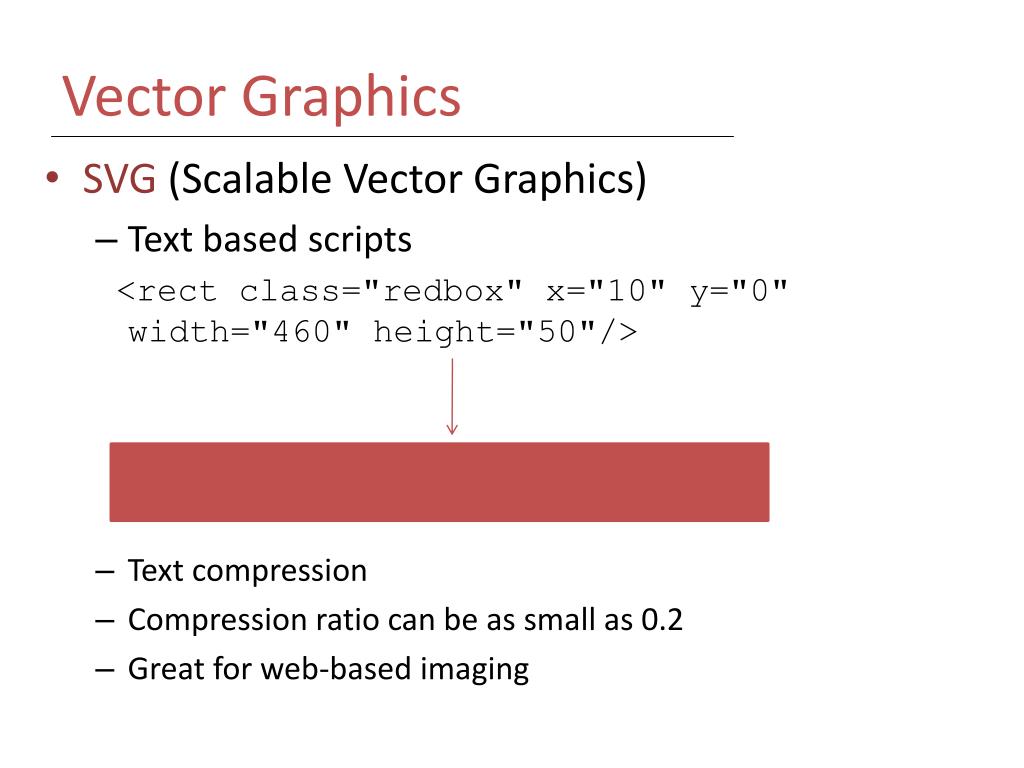 Vector Graphics

• SVG (Scalable Vector Graphics)

– Text based scripts

<rect class="redbox" x="10" y="0" width="460" height="50"/>

– Text compression
– Compression ratio can be as small as 0.2
– Great for web-based imaging